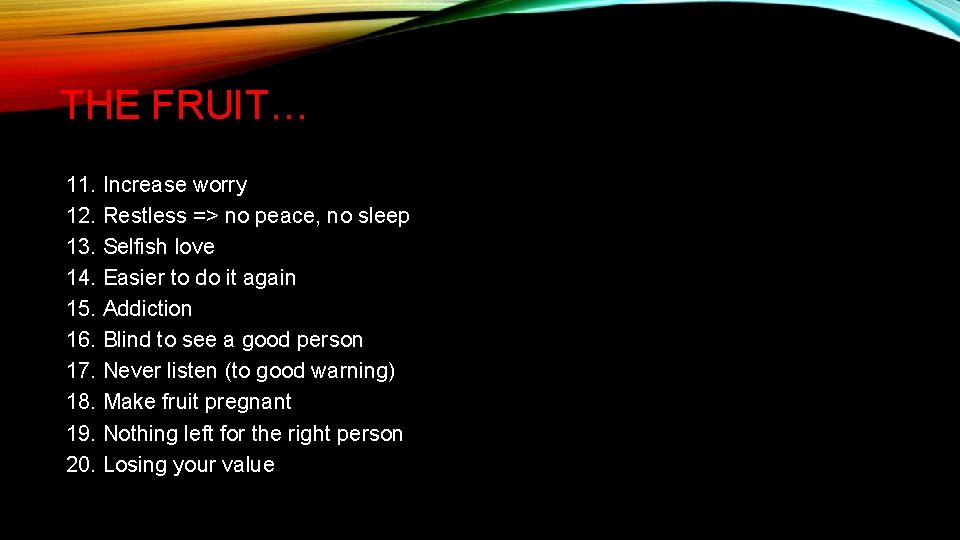 THE FRUIT…

11. Increase worry
12. Restless => no peace, no sleep
13. Selfish love
14. Easier to do it again
15. Addiction
16. Blind to see a good person
17. Never listen (to good warning)
18. Make fruit pregnant
19. Nothing left for the right person
20. Losing your value